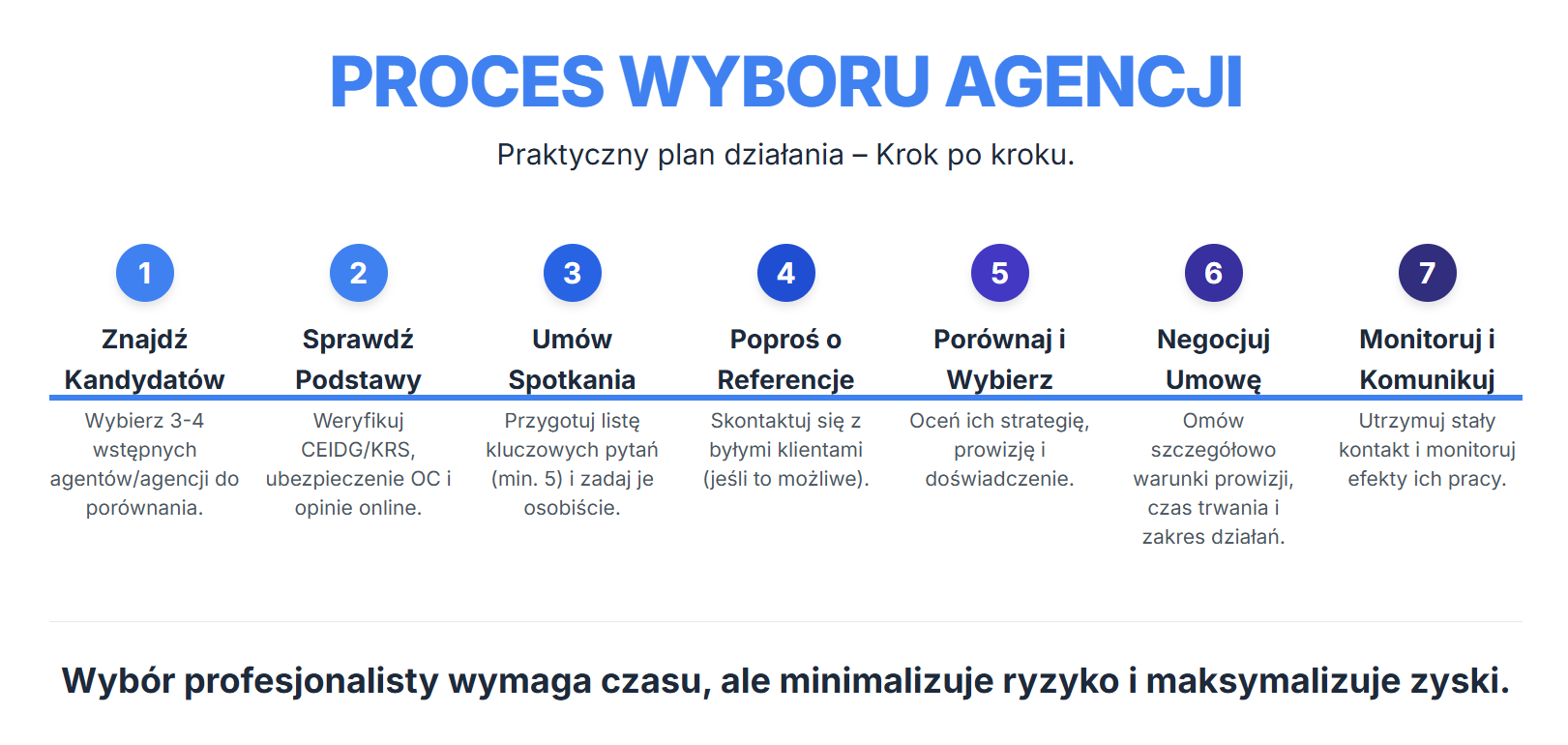 PROCES WYBORU AGENCJI

Praktyczny plan działania – Krok po kroku.

1
Znajdź Kandydatów
Wybierz 3-4 wstępnych agentów/agencji do porównania.

2
Sprawdź Podstawy
Weryfikuj CEIDG/KRS, ubezpieczenie OC i opinie online.

3
Umów Spotkania
Przygotuj listę kluczowych pytań (min. 5) i zadaj je osobiście.

4
Poproś o Referencje
Skontaktuj się z byłymi klientami (jeśli to możliwe).

5
Porównaj i Wybierz
Oceń ich strategię, prowizję i doświadczenie.

6
Negocjuj Umowę
Omów szczegółowo warunki prowizji, czas trwania i zakres działań.

7
Monitoruj i Komunikuj
Utrzymuj stały kontakt i monitoruj efekty ich pracy.

Wybór profesjonalisty wymaga czasu, ale minimalizuje ryzyko i maksymalizuje zyski.